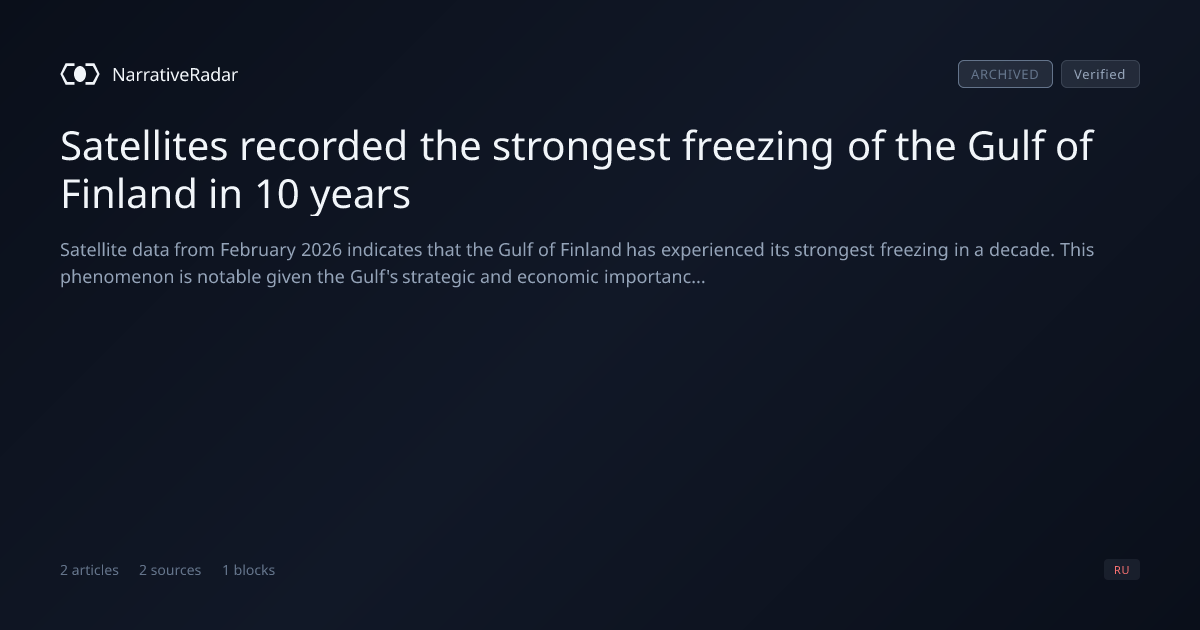 NarrativeRadar

ARCHIVED Verified

Satellites recorded the strongest freezing of the Gulf of Finland in 10 years

Satellite data from February 2026 indicates that the Gulf of Finland has experienced its strongest freezing in a decade. This phenomenon is notable given the Gulf's strategic and economic importanc...

2 articles 2 sources 1 blocks

RU